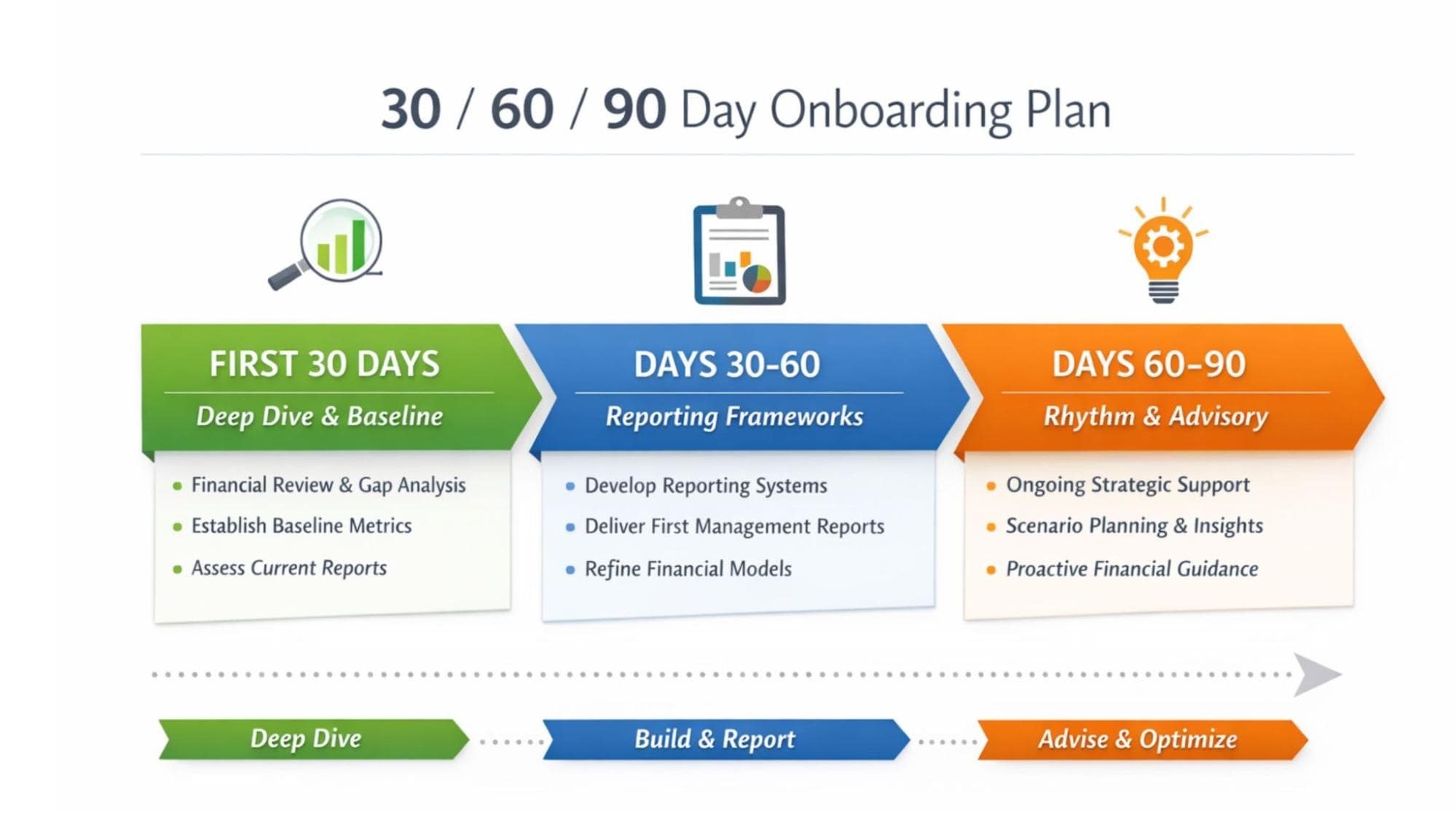 30 / 60 / 90 Day Onboarding Plan

FIRST 30 DAYS
Deep Dive & Baseline

- Financial Review & Gap Analysis
- Establish Baseline Metrics
- Assess Current Reports

DAYS 30-60
Reporting Frameworks

- Develop Reporting Systems
- Deliver First Management Reports
- Refine Financial Models

DAYS 60–90
Rhythm & Advisory

- Ongoing Strategic Support
- Scenario Planning & Insights
- Proactive Financial Guidance

Deep Dive

Build & Report

Advise & Optimize